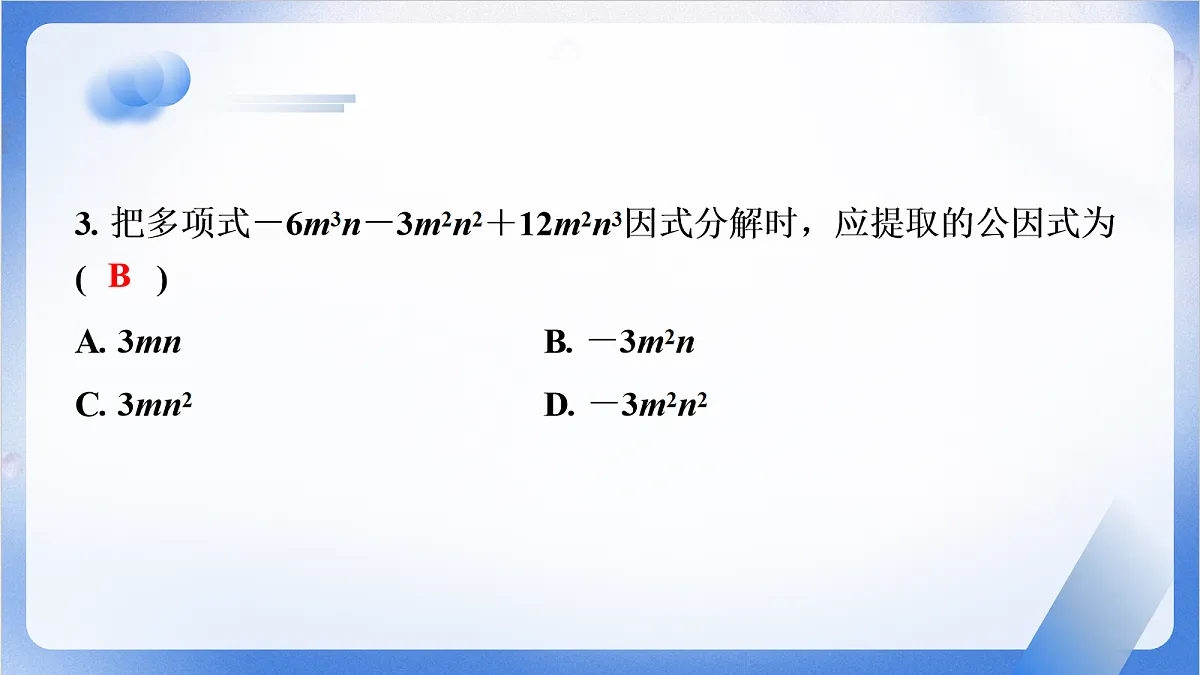 3. 把多项式$-6m^3n-3m^2n^2+12m^2n^3$因式分解时，应提取的公因式为( B )

A. $3mn$

B. $-3m^2n$

C. $3mn^2$

D. $-3m^2n^2$